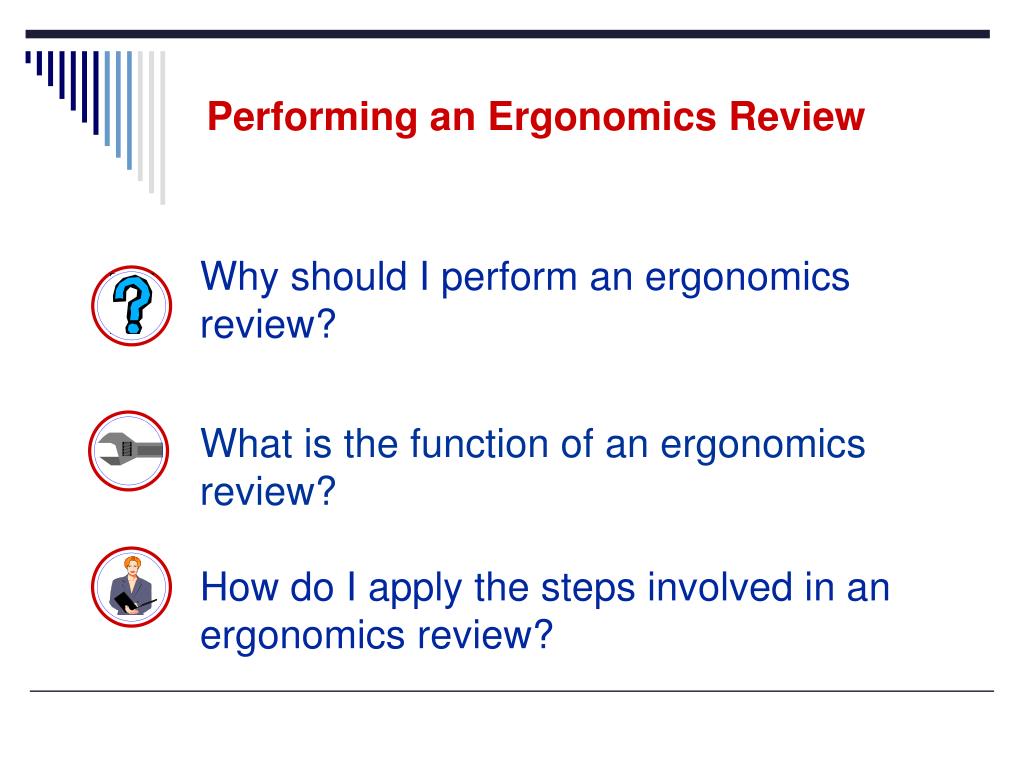 Performing an Ergonomics Review

Why should I perform an ergonomics review?

What is the function of an ergonomics review?

How do I apply the steps involved in an ergonomics review?